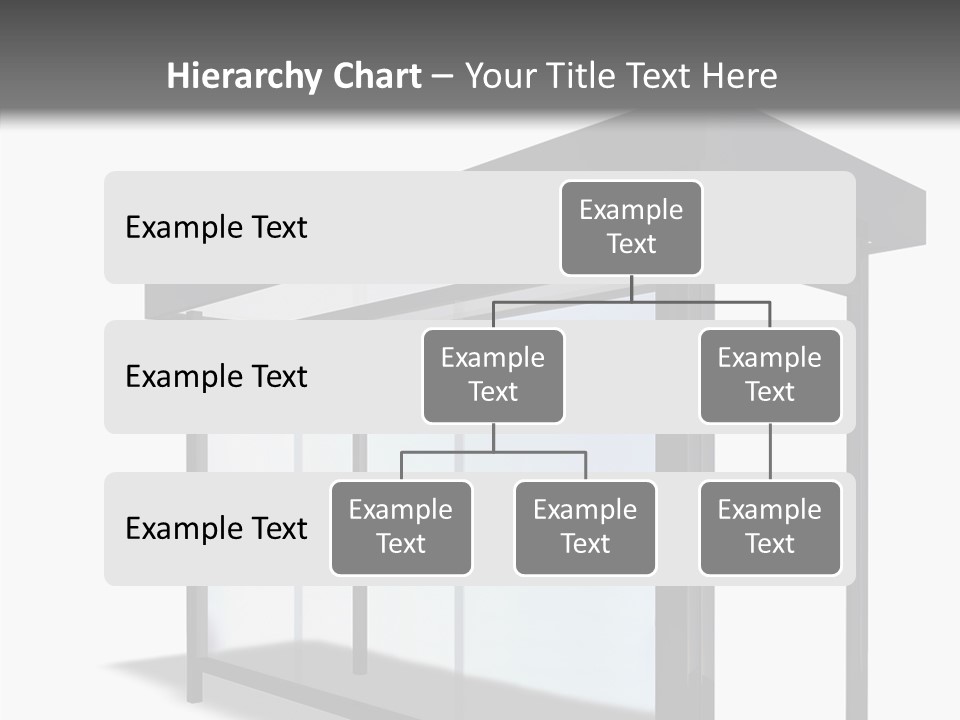 Hierarchy Chart – Your Title Text Here

Example Text

Example Text

Example Text

Example Text

Example Text

Example Text

Example Text

Example Text

Example Text